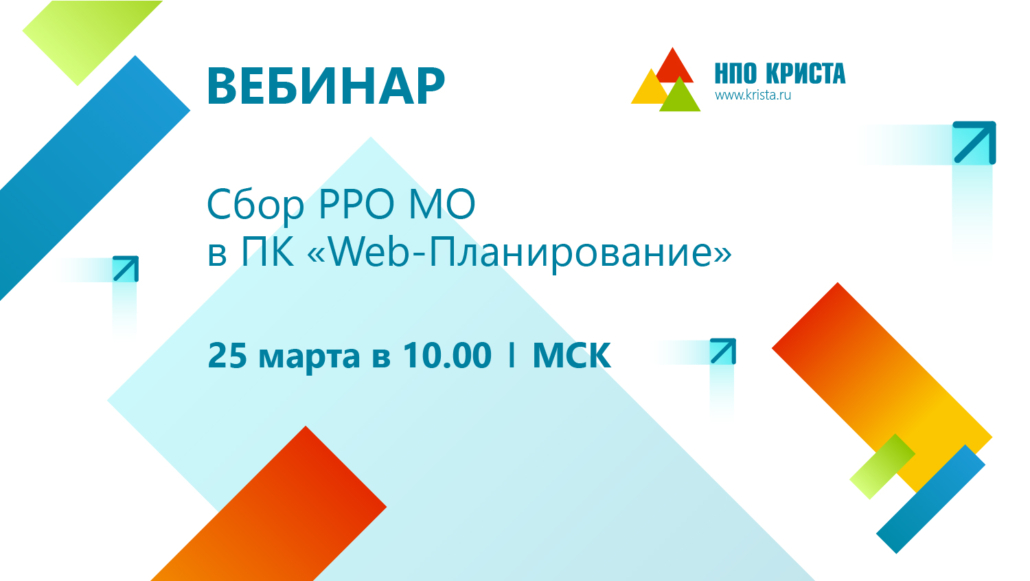 ВЕБИНАР

НПО КРИСТА
www.krista.ru

Сбор РРО МО
в ПК «Web-Планирование»

25 марта в 10.00 | МСК